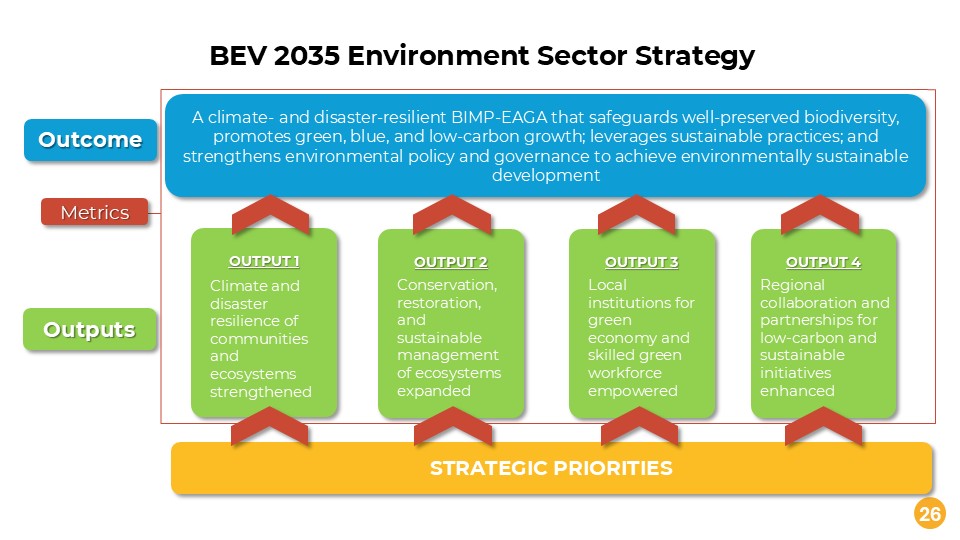 BEV 2035 Environment Sector Strategy

Outcome

A climate- and disaster-resilient BIMP-EAGA that safeguards well-preserved biodiversity, promotes green, blue, and low-carbon growth; leverages sustainable practices; and strengthens environmental policy and governance to achieve environmentally sustainable development

Metrics

Outputs

OUTPUT 1
Climate and disaster resilience of communities and ecosystems strengthened

OUTPUT 2
Conservation, restoration, and sustainable management of ecosystems expanded

OUTPUT 3
Local institutions for green economy and skilled green workforce empowered

OUTPUT 4
Regional collaboration and partnerships for low-carbon and sustainable initiatives enhanced

STRATEGIC PRIORITIES

26